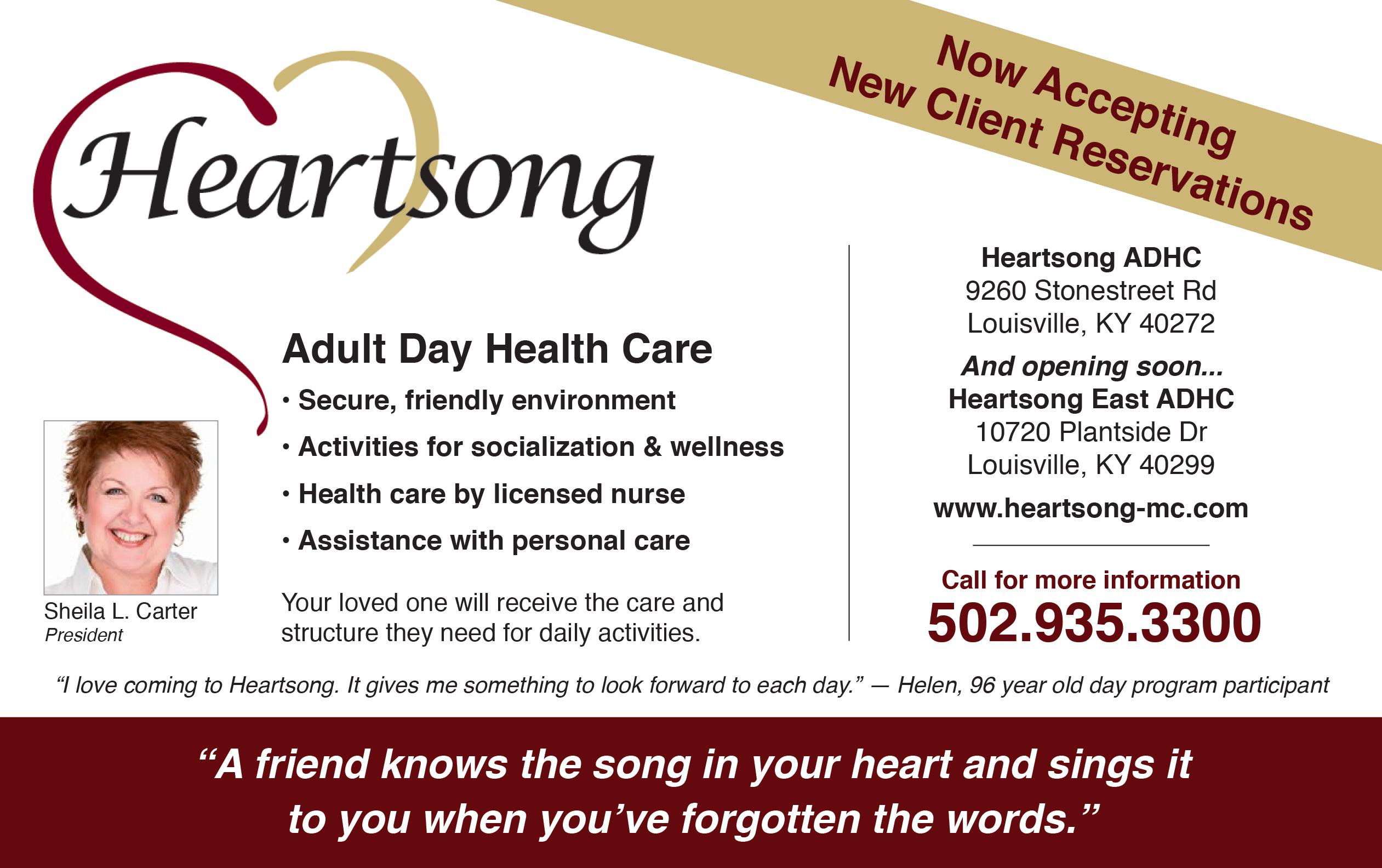 Now Accepting
New Client Reservations

Heartsong

Adult Day Health Care

• Secure, friendly environment
• Activities for socialization & wellness
• Health care by licensed nurse
• Assistance with personal care

Your loved one will receive the care and structure they need for daily activities.

Sheila L. Carter
President

Heartsong ADHC
9260 Stonestreet Rd
Louisville, KY 40272

And opening soon...
Heartsong East ADHC
10720 Plantside Dr
Louisville, KY 40299

www.heartsong-mc.com

Call for more information
502.935.3300

“I love coming to Heartsong. It gives me something to look forward to each day.” — Helen, 96 year old day program participant

“A friend knows the song in your heart and sings it to you when you’ve forgotten the words.”